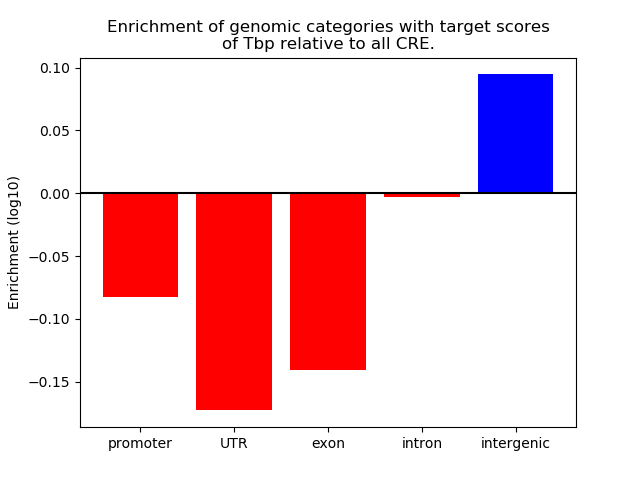 Enrichment of genomic categories with target scores of Tbp relative to all CRE.

Enrichment (log10)

0.10
0.05
0.00
−0.05
−0.10
−0.15

promoter
UTR
exon
intron
intergenic